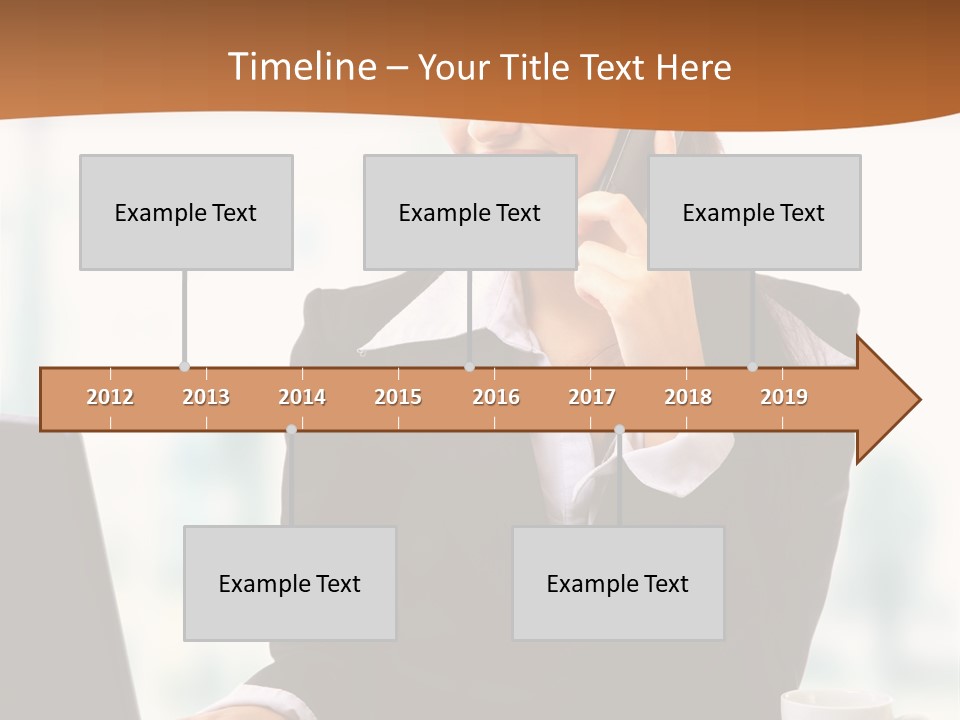 Timeline – Your Title Text Here

Example Text

Example Text

Example Text

2012 2013 2014 2015 2016 2017 2018 2019

Example Text

Example Text